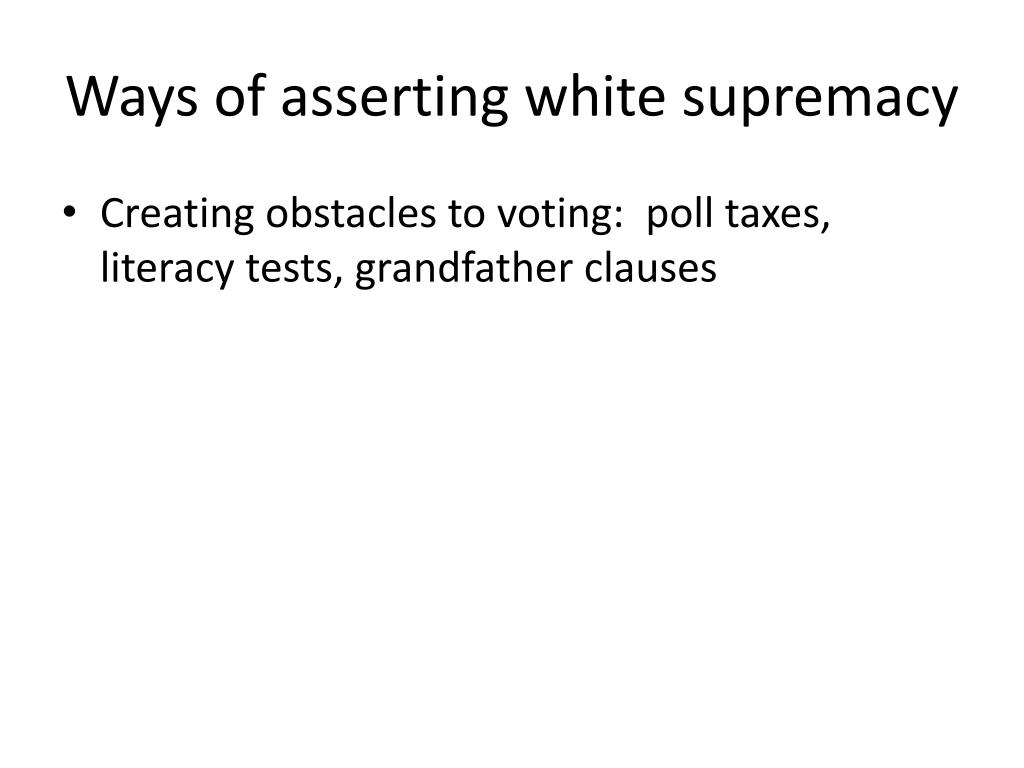 Ways of asserting white supremacy

• Creating obstacles to voting: poll taxes, literacy tests, grandfather clauses